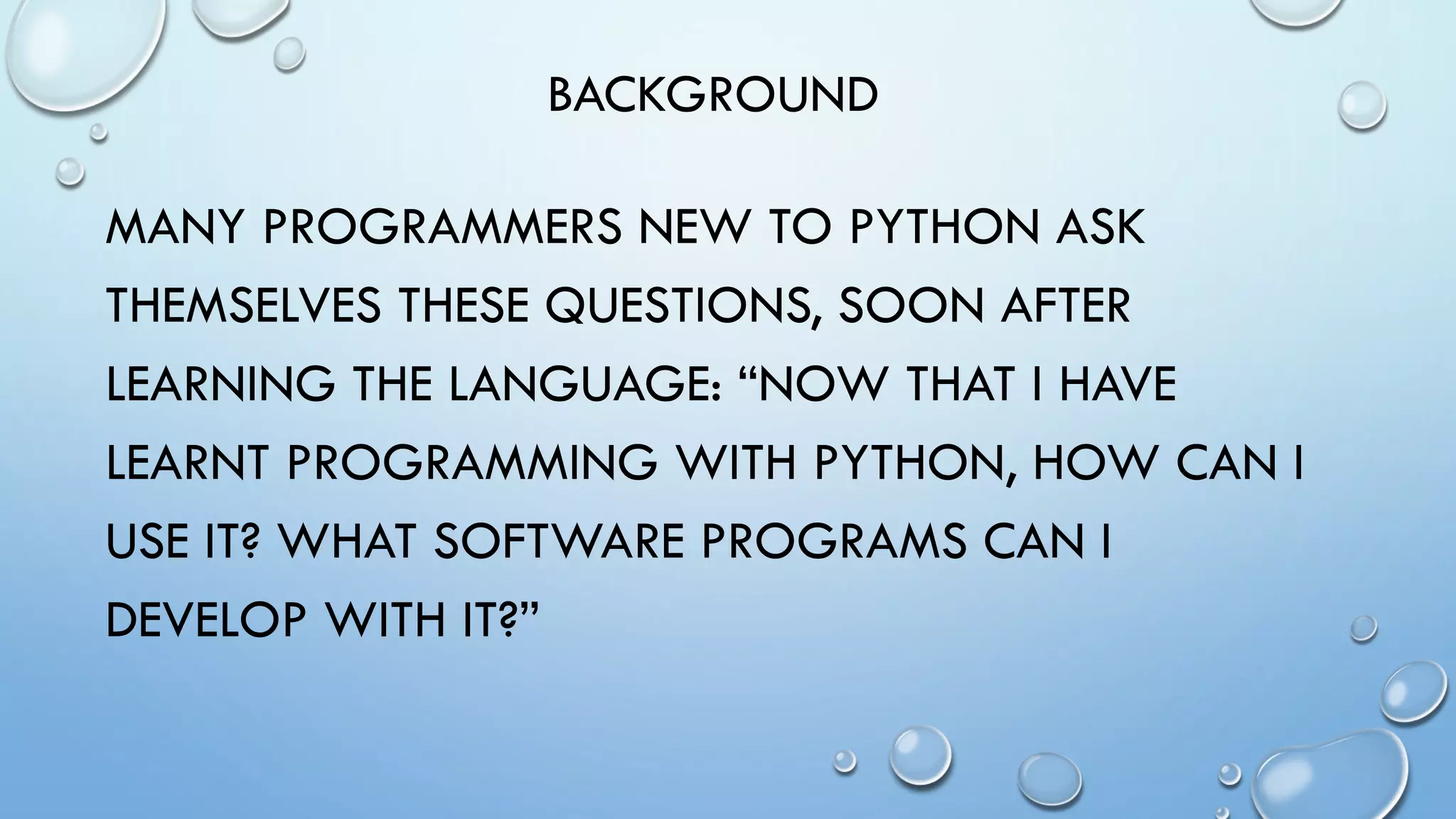 BACKGROUND

MANY PROGRAMMERS NEW TO PYTHON ASK THEMSELVES THESE QUESTIONS, SOON AFTER LEARNING THE LANGUAGE: “NOW THAT I HAVE LEARNT PROGRAMMING WITH PYTHON, HOW CAN I USE IT? WHAT SOFTWARE PROGRAMS CAN I DEVELOP WITH IT?”